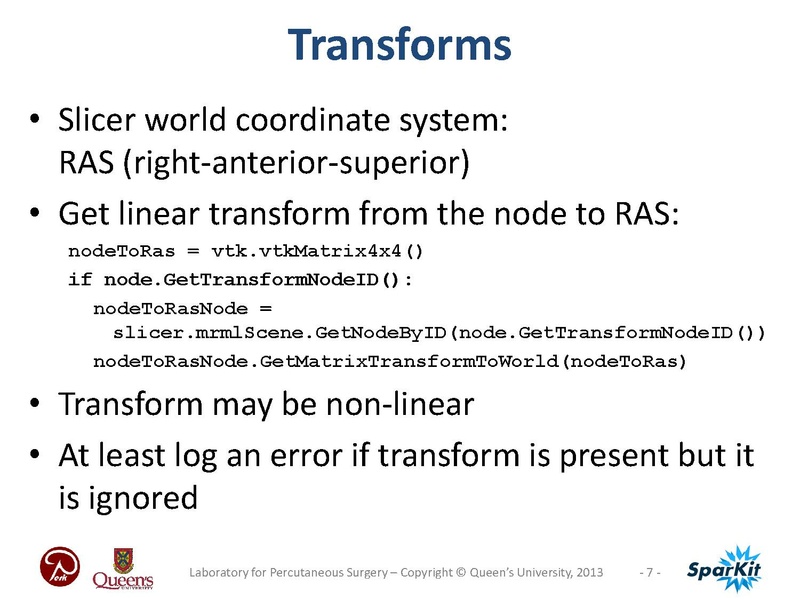 Transforms

• Slicer world coordinate system: RAS (right-anterior-superior)

• Get linear transform from the node to RAS:

nodeToRas = vtk.vtkMatrix4x4()
if node.GetTransformNodeID():
  nodeToRasNode =
    slicer.mrmlScene.GetNodeByID(node.GetTransformNodeID())
  nodeToRasNode.GetMatrixTransformToWorld(nodeToRas)

• Transform may be non-linear

• At least log an error if transform is present but it is ignored

Perk Queen's UNIVERSITY Laboratory for Percutaneous Surgery – Copyright © Queen's University, 2013 - 7 - SparKit